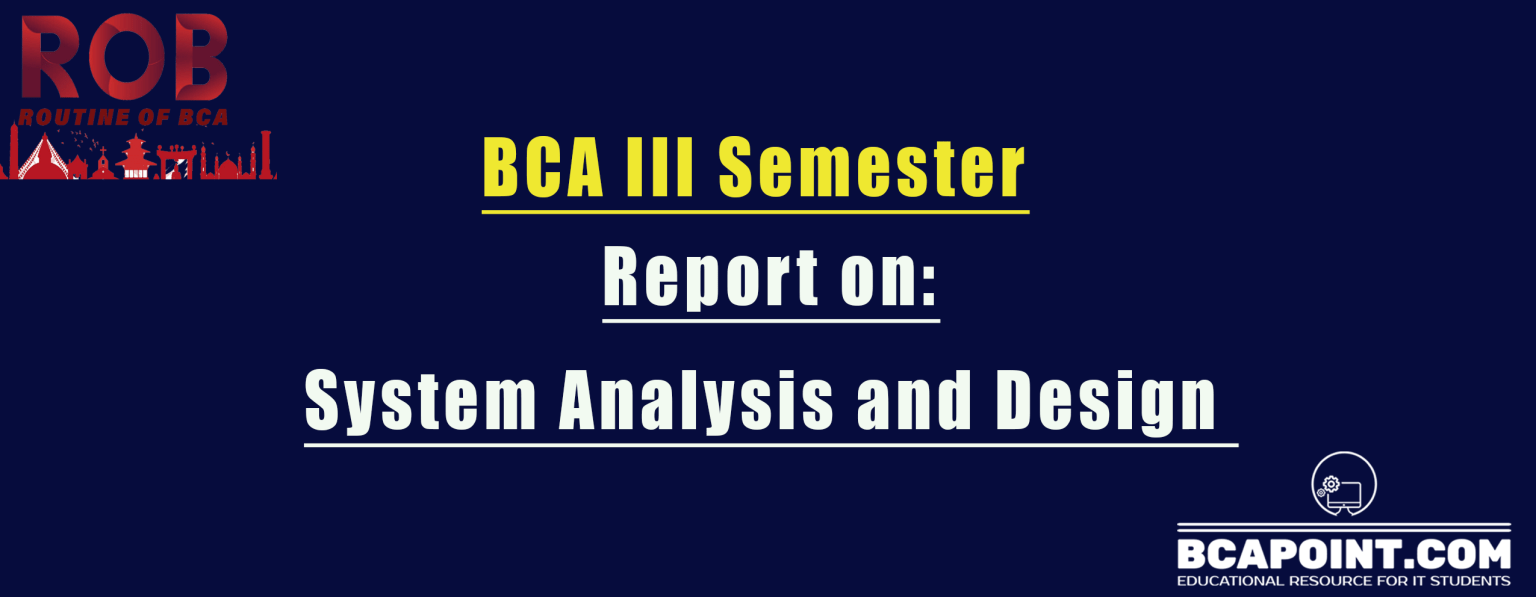 ROB
ROUTINE OF BCA

BCA III Semester

Report on:

System Analysis and Design

BCAPOINT.COM
EDUCATIONAL RESOURCE FOR IT STUDENTS